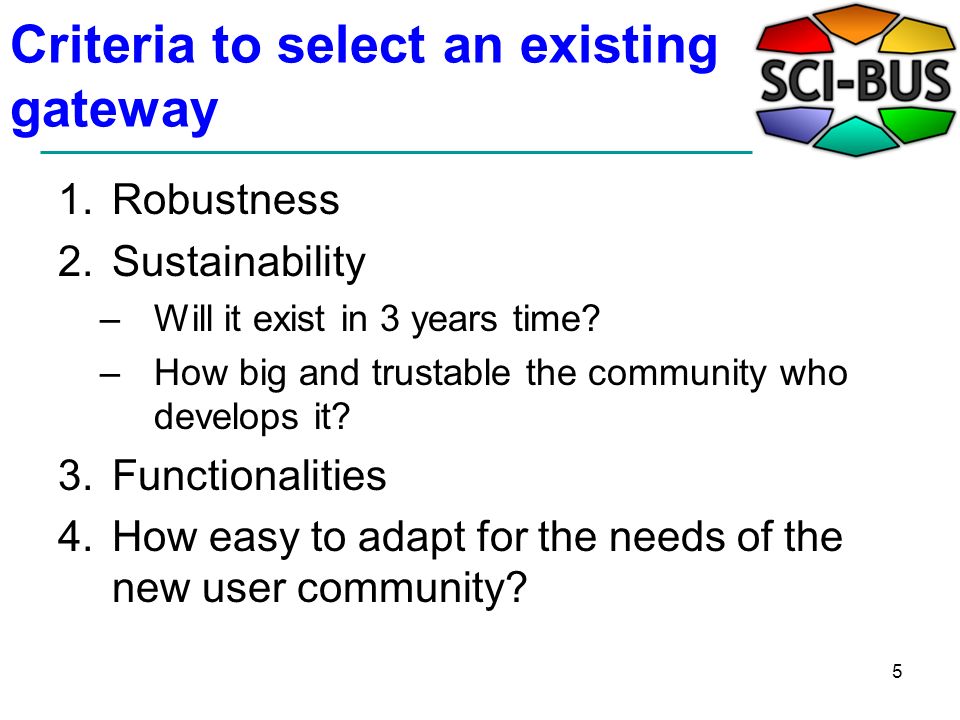 Criteria to select an existing gateway

SCI-BUS

1. Robustness
2. Sustainability
– Will it exist in 3 years time?
– How big and trustable the community who develops it?
3. Functionalities
4. How easy to adapt for the needs of the new user community?

5